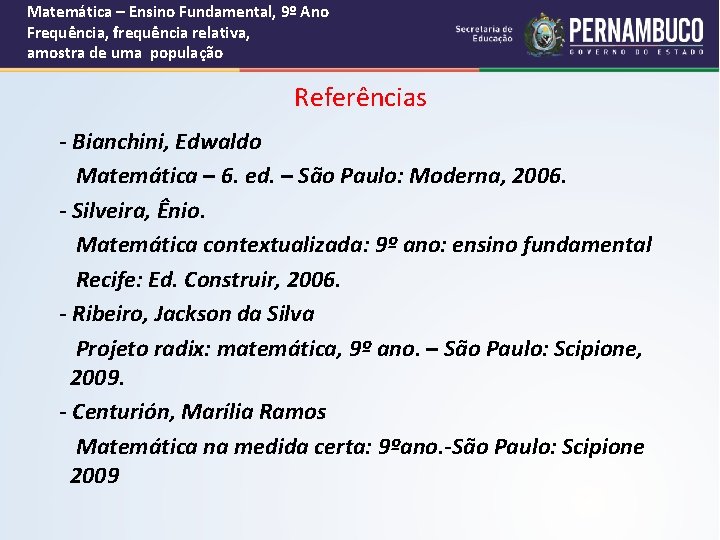 Matemática – Ensino Fundamental, 9º Ano
Frequência, frequência relativa, amostra de uma população

Secretaria de Educação
PERNAMBUCO
GOVERNO DO ESTADO

Referências

- Bianchini, Edwaldo
Matemática – 6. ed. – São Paulo: Moderna, 2006.

- Silveira, Ênio.
Matemática contextualizada: 9º ano: ensino fundamental
Recife: Ed. Construir, 2006.

- Ribeiro, Jackson da Silva
Projeto radix: matemática, 9º ano. – São Paulo: Scipione, 2009.

- Centurión, Marília Ramos
Matemática na medida certa: 9ºano.-São Paulo: Scipione 2009